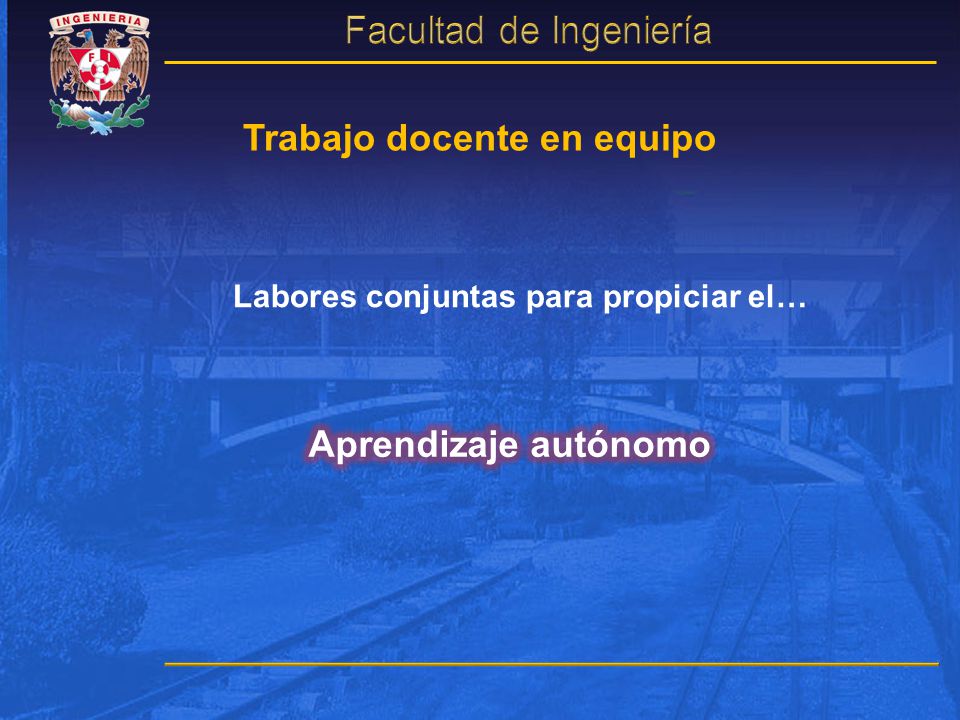 INGENIERIA
FI

Facultad de Ingeniería

Trabajo docente en equipo

Labores conjuntas para propiciar el…

Aprendizaje autónomo